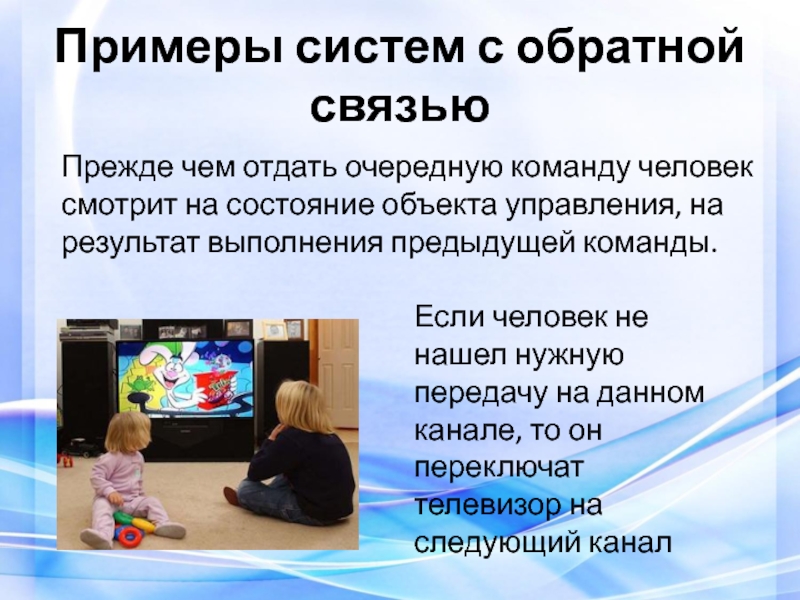 Примеры систем с обратной связью

Прежде чем отдать очередную команду человек смотрит на состояние объекта управления, на результат выполнения предыдущей команды.

Если человек не нашел нужную передачу на данном канале, то он переключат телевизор на следующий канал